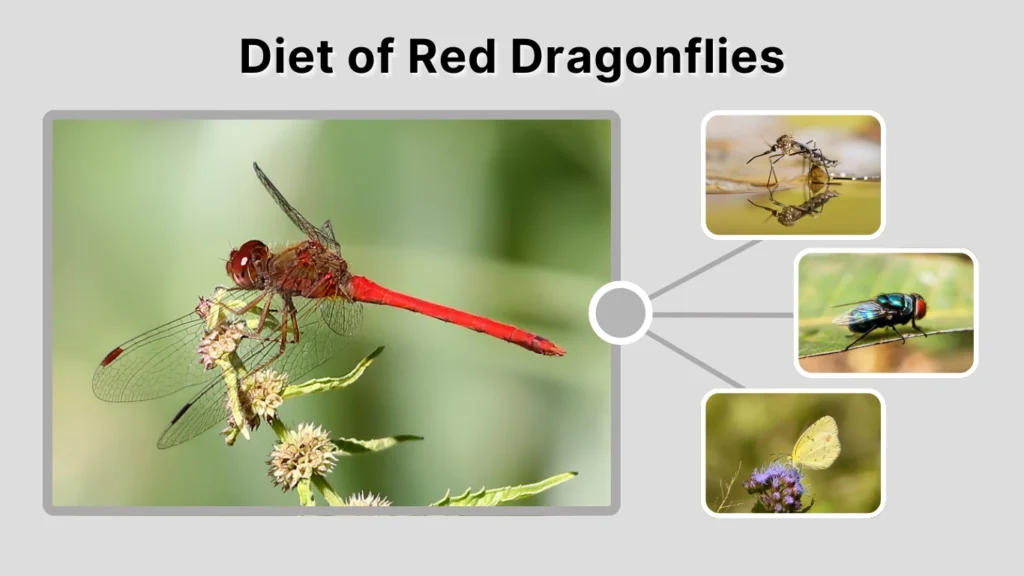 Diet of Red Dragonflies